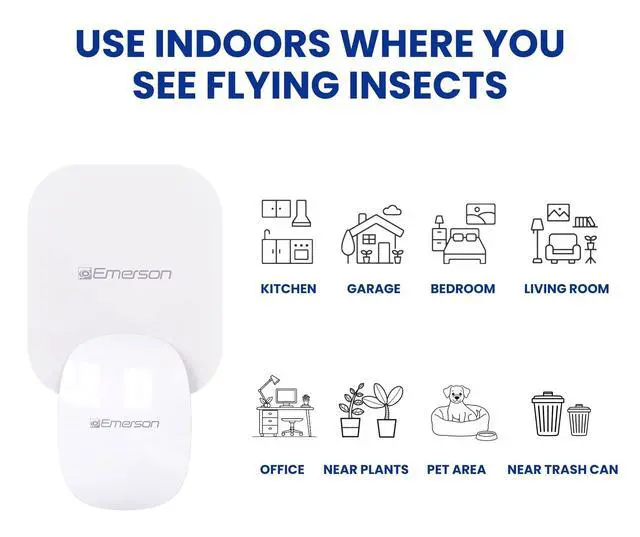 USE INDOORS WHERE YOU SEE FLYING INSECTS

Emerson

Emerson

KITCHEN

GARAGE

BEDROOM

LIVING ROOM

OFFICE

NEAR PLANTS

PET AREA

NEAR TRASH CAN